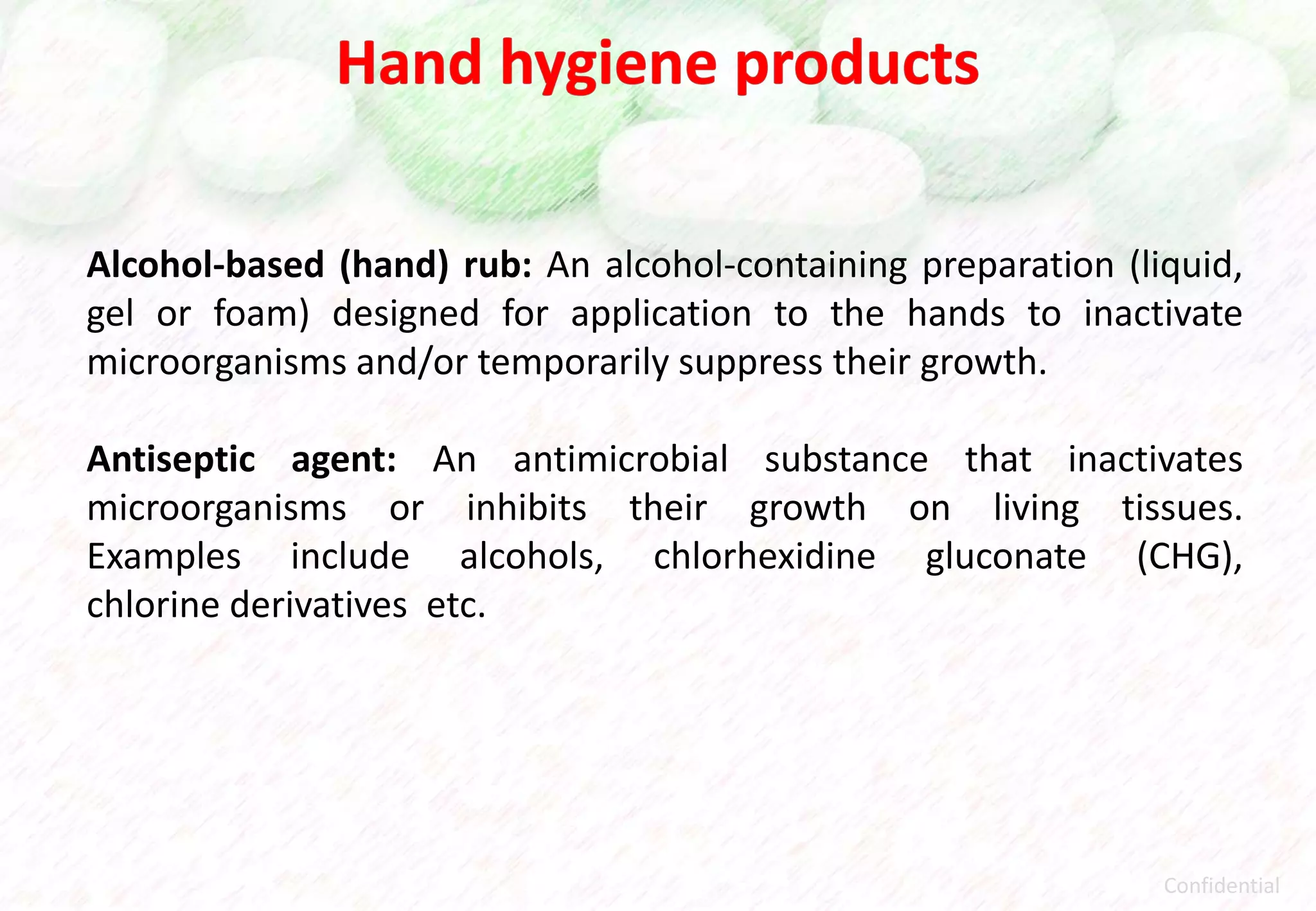 Hand hygiene products

Alcohol-based (hand) rub: An alcohol-containing preparation (liquid, gel or foam) designed for application to the hands to inactivate microorganisms and/or temporarily suppress their growth.

Antiseptic agent: An antimicrobial substance that inactivates microorganisms or inhibits their growth on living tissues. Examples include alcohols, chlorhexidine gluconate (CHG), chlorine derivatives etc.

Confidential